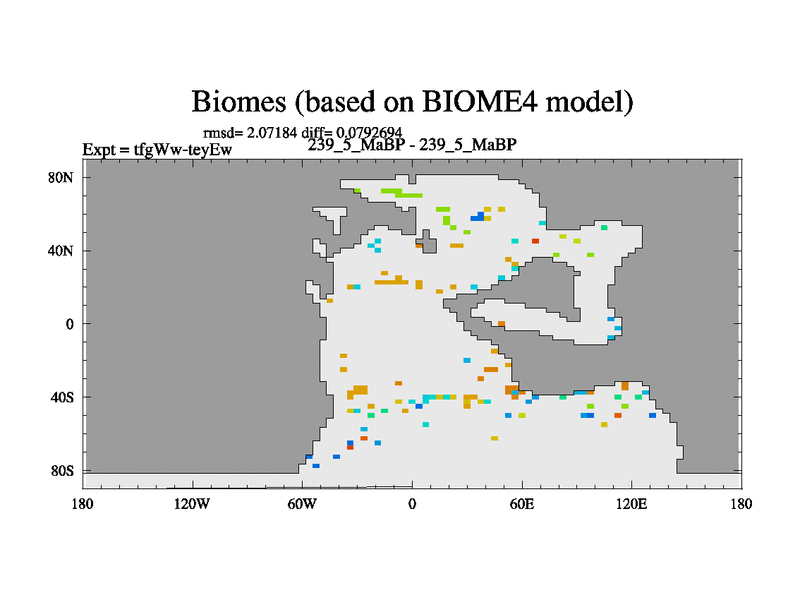 Biomes (based on BIOME4 model)

rmsd= 2.07184 diff= 0.0792694

Expt = tfgWw-teyEw

239_5_MaBP - 239_5_MaBP

80N
40N
0
40S
80S

180
120W
60W
0
60E
120E
180